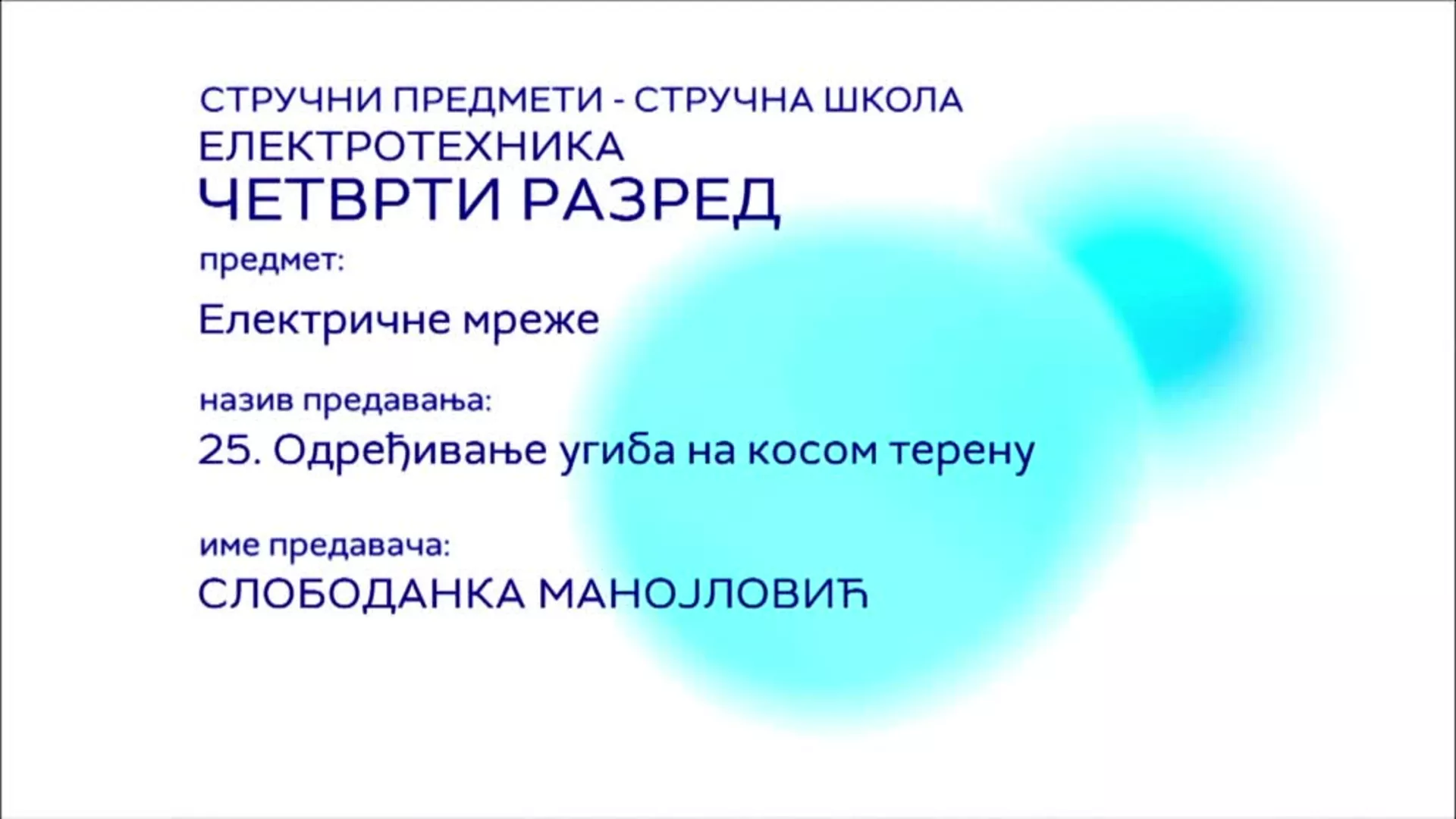 СТРУЧНИ ПРЕДМЕТИ - СТРУЧНА ШКОЛА
ЕЛЕКТРОТЕХНИКА
ЧЕТВРТИ РАЗРЕД

предмет:

Електричне мреже

назив предавања:

25. Одређивање угиба на косом терену

име предавача:

СЛОБОДАНКА МАНОЈЛОВИЋ